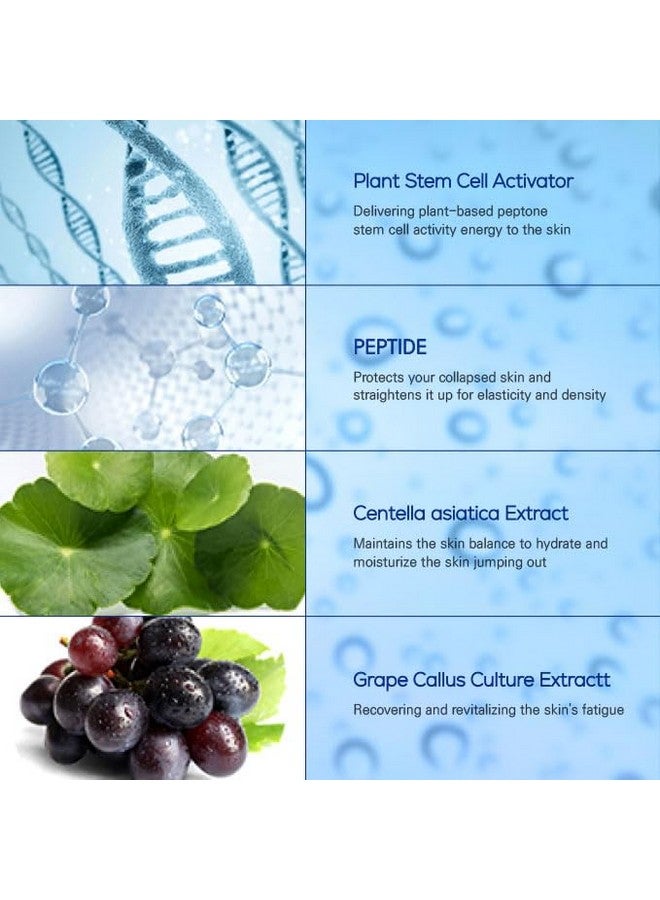 Plant Stem Cell Activator

Delivering plant-based peptone stem cell activity energy to the skin

PEPTIDE

Protects your collapsed skin and straightens it up for elasticity and density

Centella asiatica Extract

Maintains the skin balance to hydrate and moisturize the skin jumping out

Grape Callus Culture Extractt

Recovering and revitalizing the skin's fatigue